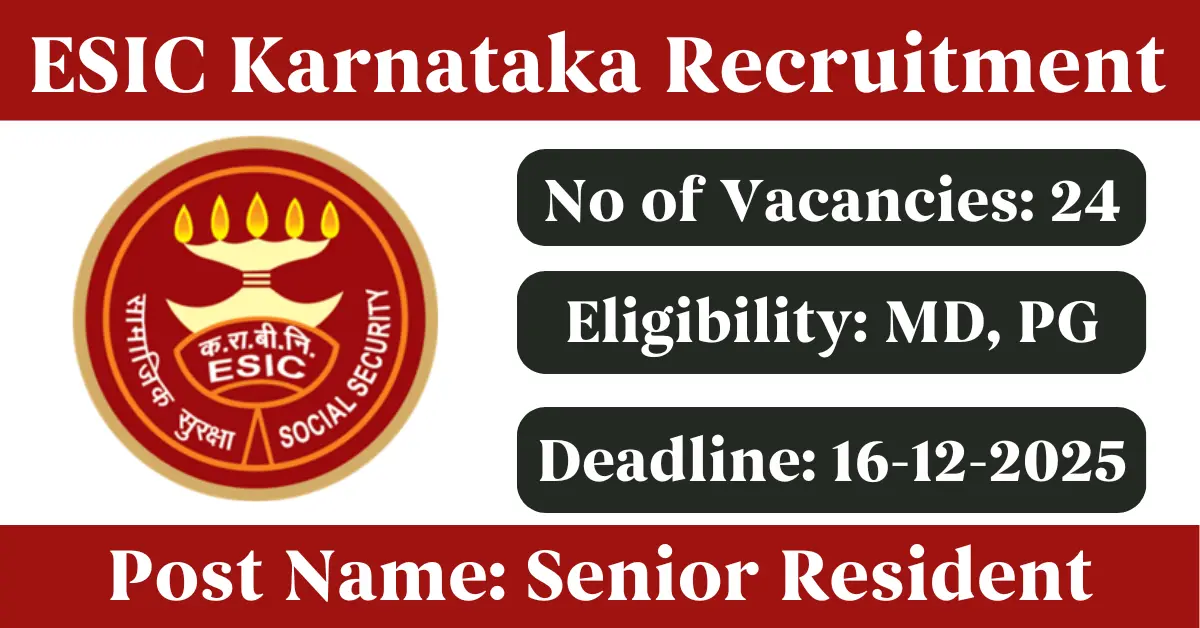 ESIC Karnataka Recruitment

क.रा.बी.नि.
ESIC
सामाजिक सुरक्षा
SOCIAL SECURITY

No of Vacancies: 24

Eligibility: MD, PG

Deadline: 16-12-2025

Post Name: Senior Resident